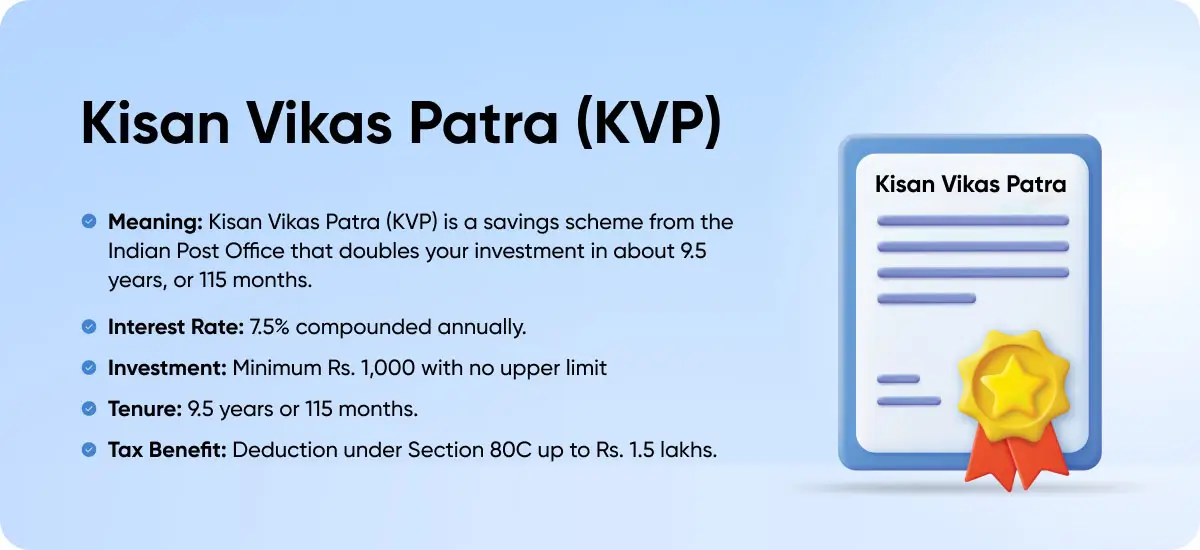 Kisan Vikas Patra (KVP)

Meaning: Kisan Vikas Patra (KVP) is a savings scheme from the Indian Post Office that doubles your investment in about 9.5 years, or 115 months.

Interest Rate: 7.5% compounded annually.

Investment: Minimum Rs. 1,000 with no upper limit

Tenure: 9.5 years or 115 months.

Tax Benefit: Deduction under Section 80C up to Rs. 1.5 lakhs.

Kisan Vikas Patra